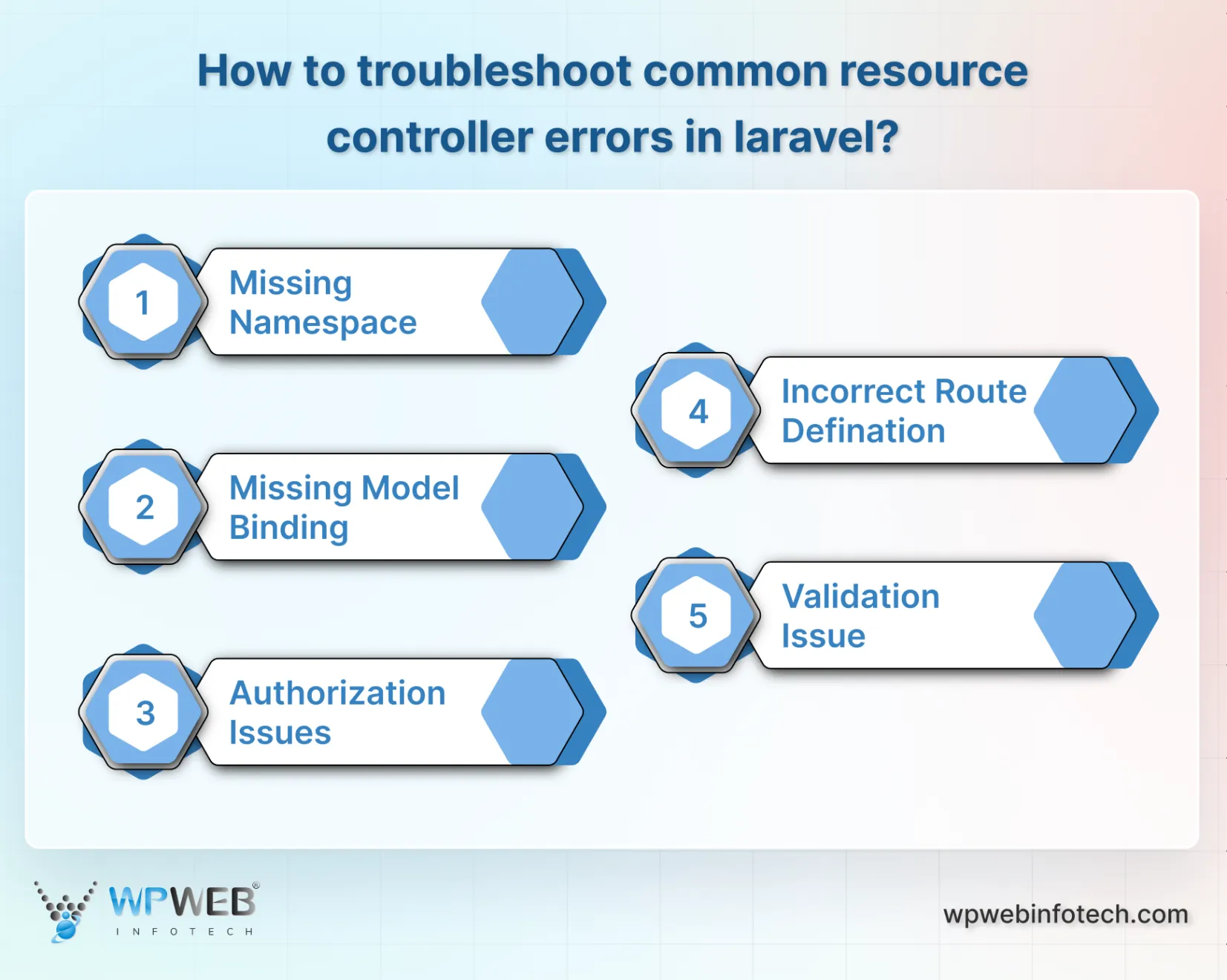 How to troubleshoot common resource controller errors in laravel?

1 Missing Namespace

2 Missing Model Binding

3 Authorization Issues

4 Incorrect Route Defination

5 Validation Issue

WPWEB® INFOTECH

wpwebinfotech.com